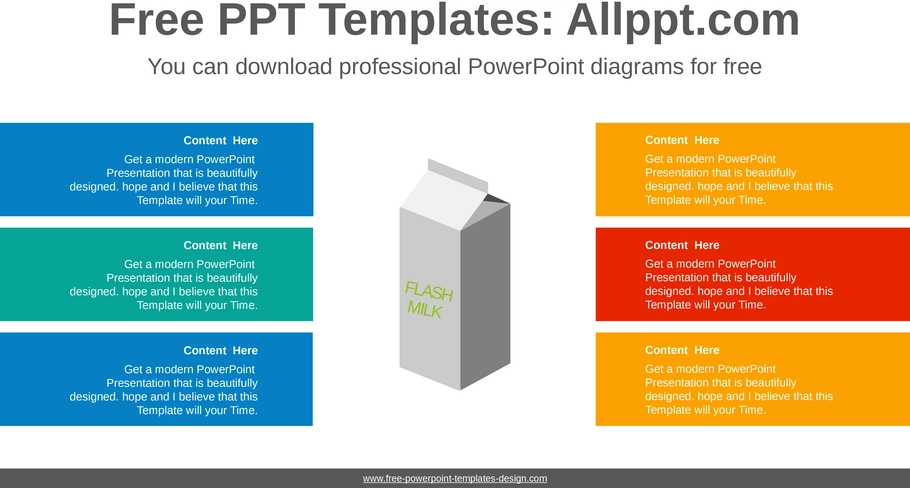 Free PPT Templates: Allppt.com

You can download professional PowerPoint diagrams for free

Content Here

Get a modern PowerPoint Presentation that is beautifully designed. hope and I believe that this Template will your Time.

Content Here

Get a modern PowerPoint Presentation that is beautifully designed. hope and I believe that this Template will your Time.

Content Here

Get a modern PowerPoint Presentation that is beautifully designed. hope and I believe that this Template will your Time.

FLASH MILK

Content Here

Get a modern PowerPoint Presentation that is beautifully designed. hope and I believe that this Template will your Time.

Content Here

Get a modern PowerPoint Presentation that is beautifully designed. hope and I believe that this Template will your Time.

Content Here

Get a modern PowerPoint Presentation that is beautifully designed. hope and I believe that this Template will your Time.

www.free-powerpoint-templates-design.com